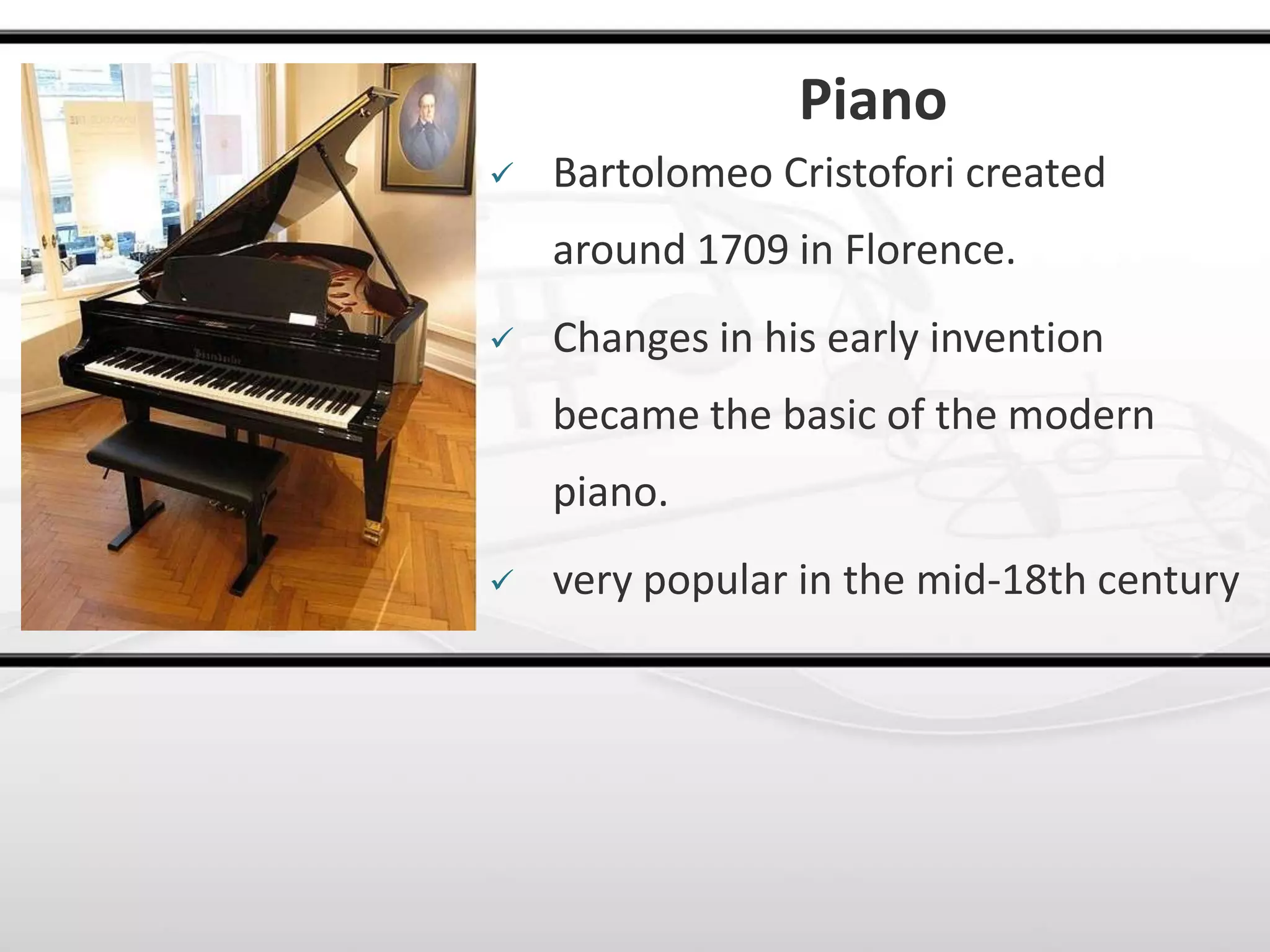 Piano

✓ Bartolomeo Cristofori created around 1709 in Florence.

✓ Changes in his early invention became the basic of the modern piano.

✓ very popular in the mid-18th century